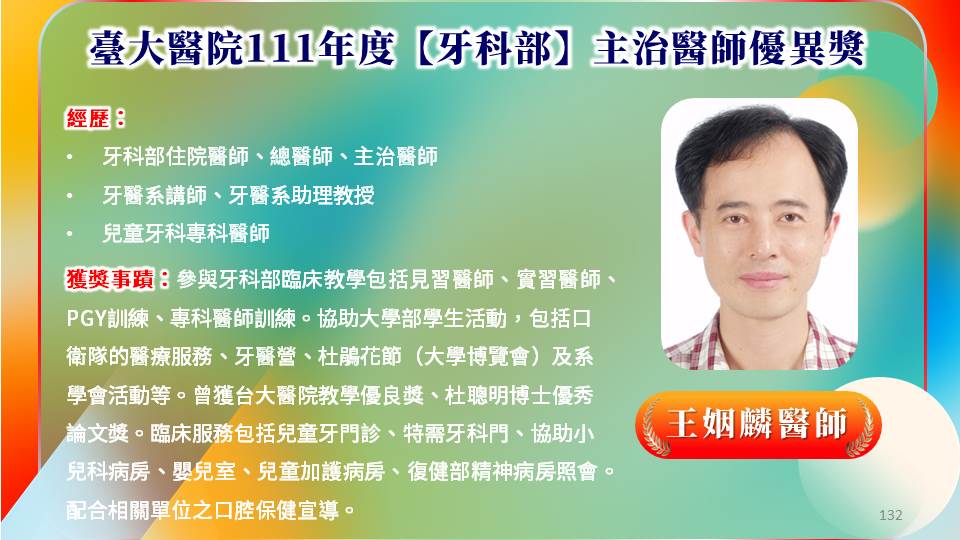 臺大醫院111年度【牙科部】主治醫師優異獎

經歷：

• 牙科部住院醫師、總醫師、主治醫師
• 牙醫系講師、牙醫系助理教授
• 兒童牙科專科醫師

獲獎事蹟：參與牙科部臨床教學包括見習醫師、實習醫師、PGY訓練、專科醫師訓練。協助大學部學生活動，包括口衛隊的醫療服務、牙醫營、杜鵑花節（大學博覽會）及系學會活動等。曾獲台大醫院教學優良獎、杜聰明博士優秀論文獎。臨床服務包括兒童牙門診、特需牙科門、協助小兒科病房、嬰兒室、兒童加護病房、復健部精神病房照會。配合相關單位之口腔保健宣導。

王姻麟醫師

132